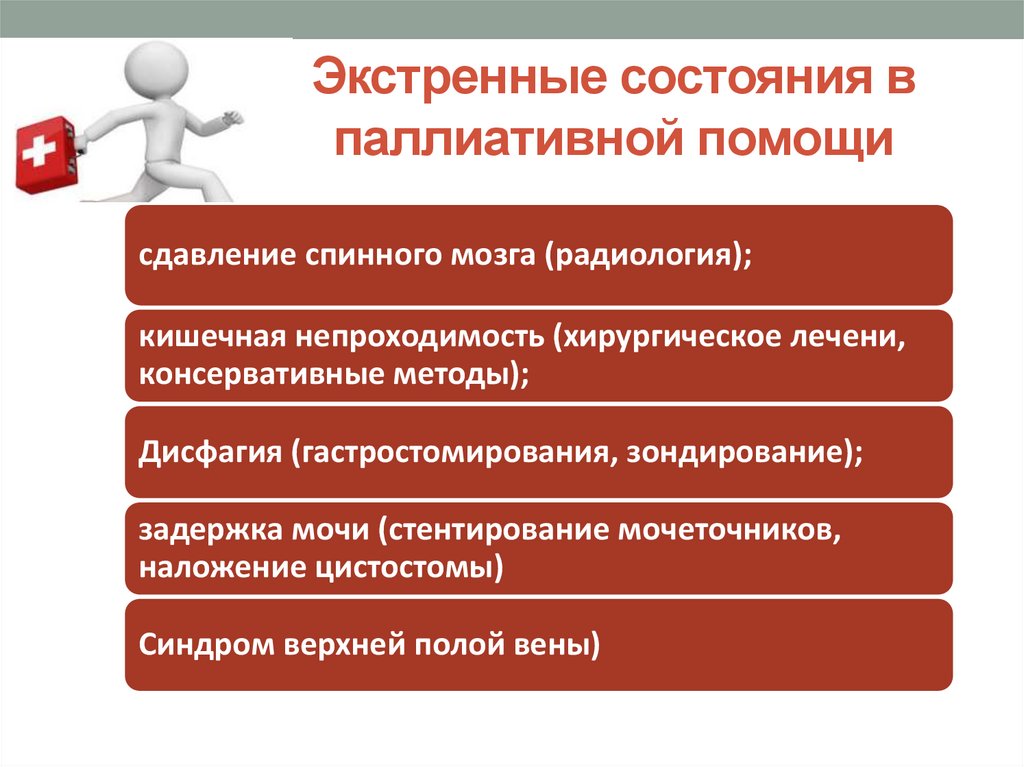 Экстренные состояния в паллиативной помощи

сдавление спинного мозга (радиология);

кишечная непроходимость (хирургическое лечени, консервативные методы);

Дисфагия (гастростомирования, зондирование);

задержка мочи (стентирование мочеточников, наложение цистостомы)

Синдром верхней полой вены)